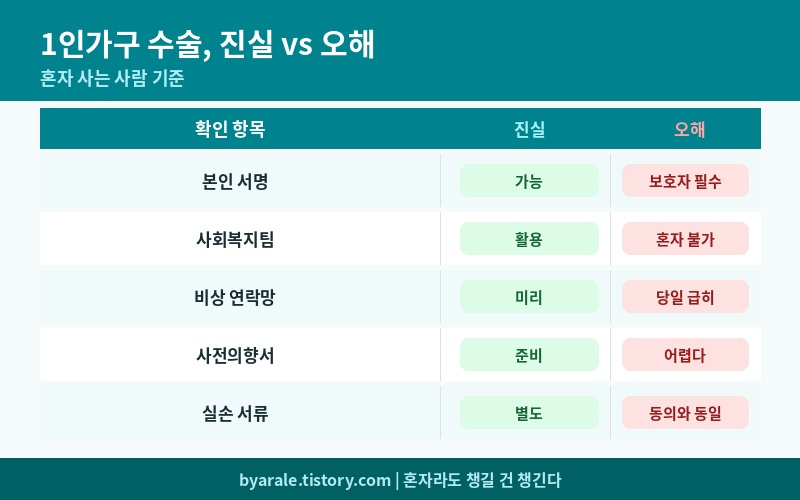 1인가구 수술, 진실 vs 오해
혼자 사는 사람 기준

| 확인 항목 | 진실 | 오해 |
|---|---|---|
| 본인 서명 | 가능 | 보호자 필수 |
| 사회복지팀 | 활용 | 혼자 불가 |
| 비상 연락망 | 미리 | 당일 급히 |
| 사전의향서 | 준비 | 어렵다 |
| 실손 서류 | 별도 | 동의와 동일 |

byarale.tistory.com | 혼자라도 챙길 건 챙긴다